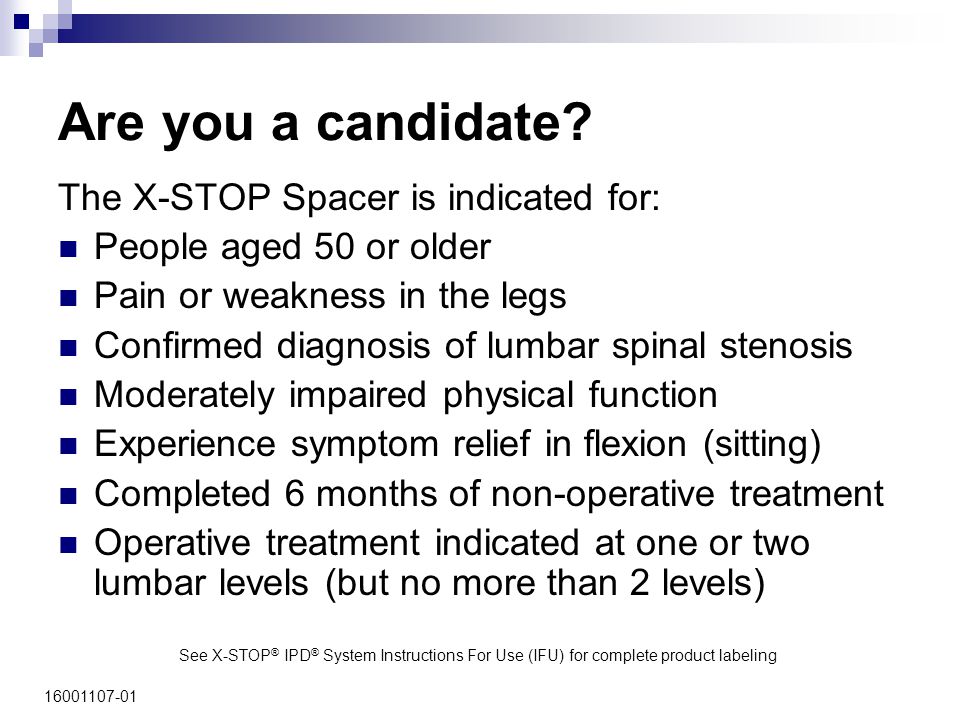 Are you a candidate?

The X-STOP Spacer is indicated for:

- People aged 50 or older
- Pain or weakness in the legs
- Confirmed diagnosis of lumbar spinal stenosis
- Moderately impaired physical function
- Experience symptom relief in flexion (sitting)
- Completed 6 months of non-operative treatment
- Operative treatment indicated at one or two lumbar levels (but no more than 2 levels)

See X-STOP® IPD® System Instructions For Use (IFU) for complete product labeling

16001107-01